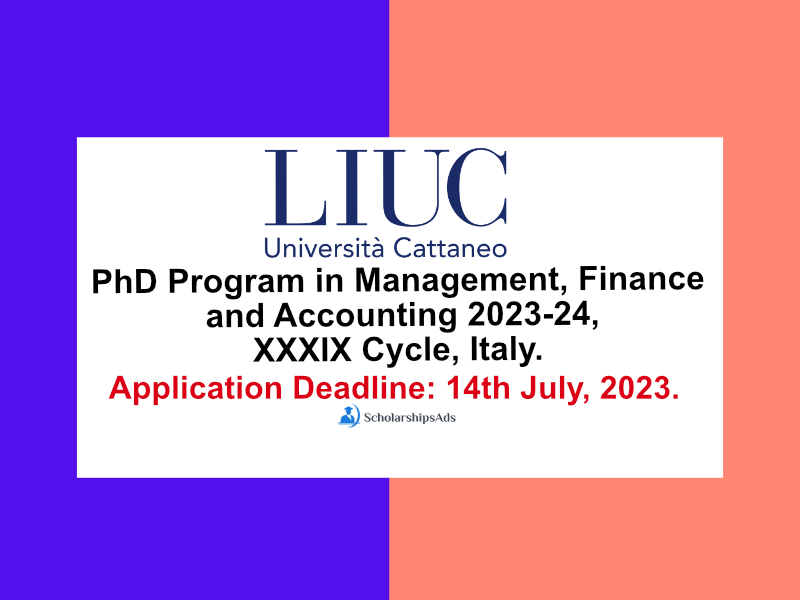 LIUC
Università Cattaneo

PhD Program in Management, Finance and Accounting 2023-24, XXXIX Cycle, Italy.

Application Deadline: 14th July, 2023.

ScholarshipsAds